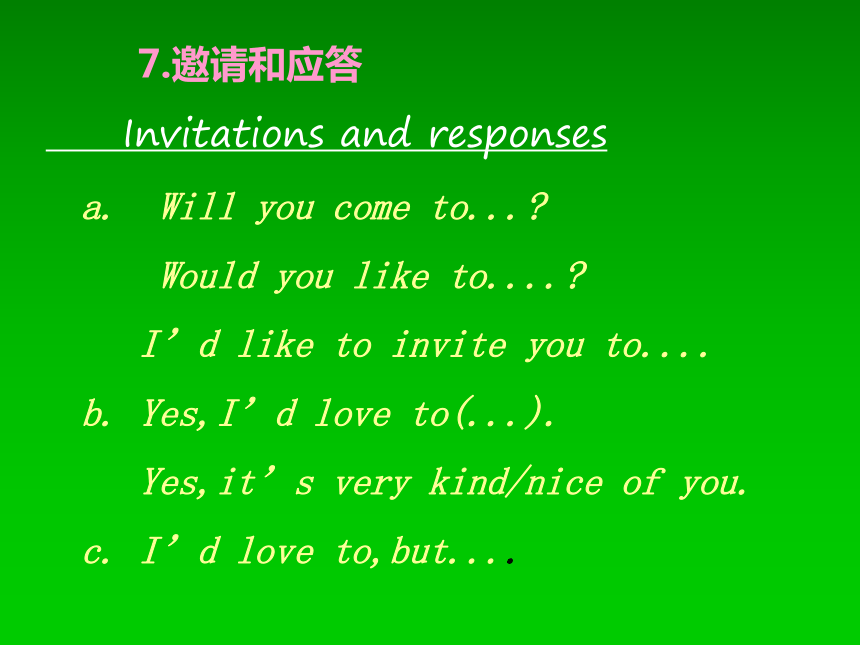 7.邀请和应答

Invitations and responses

a. Will you come to...?

Would you like to....?

I’d like to invite you to....

b. Yes,I’d love to(...).

Yes,it’s very kind/nice of you.

c. I’d love to,but....